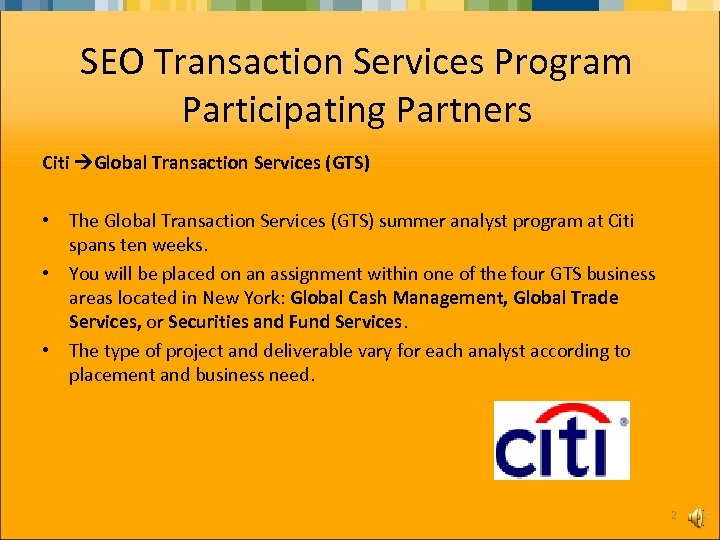 SEO Transaction Services Program Participating Partners

Citi →Global Transaction Services (GTS)

• The Global Transaction Services (GTS) summer analyst program at Citi spans ten weeks.
• You will be placed on an assignment within one of the four GTS business areas located in New York: Global Cash Management, Global Trade Services, or Securities and Fund Services.
• The type of project and deliverable vary for each analyst according to placement and business need.

citi®

2